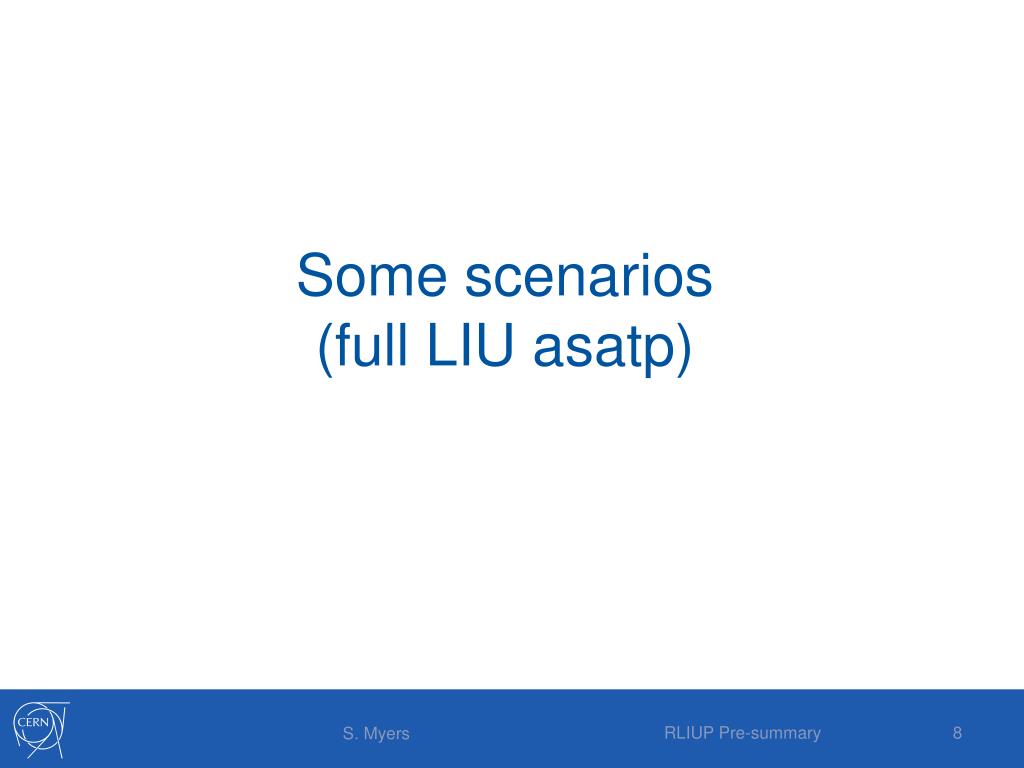 Some scenarios
(full LIU asatp)

CERN

S. Myers

RLIUP Pre-summary

8